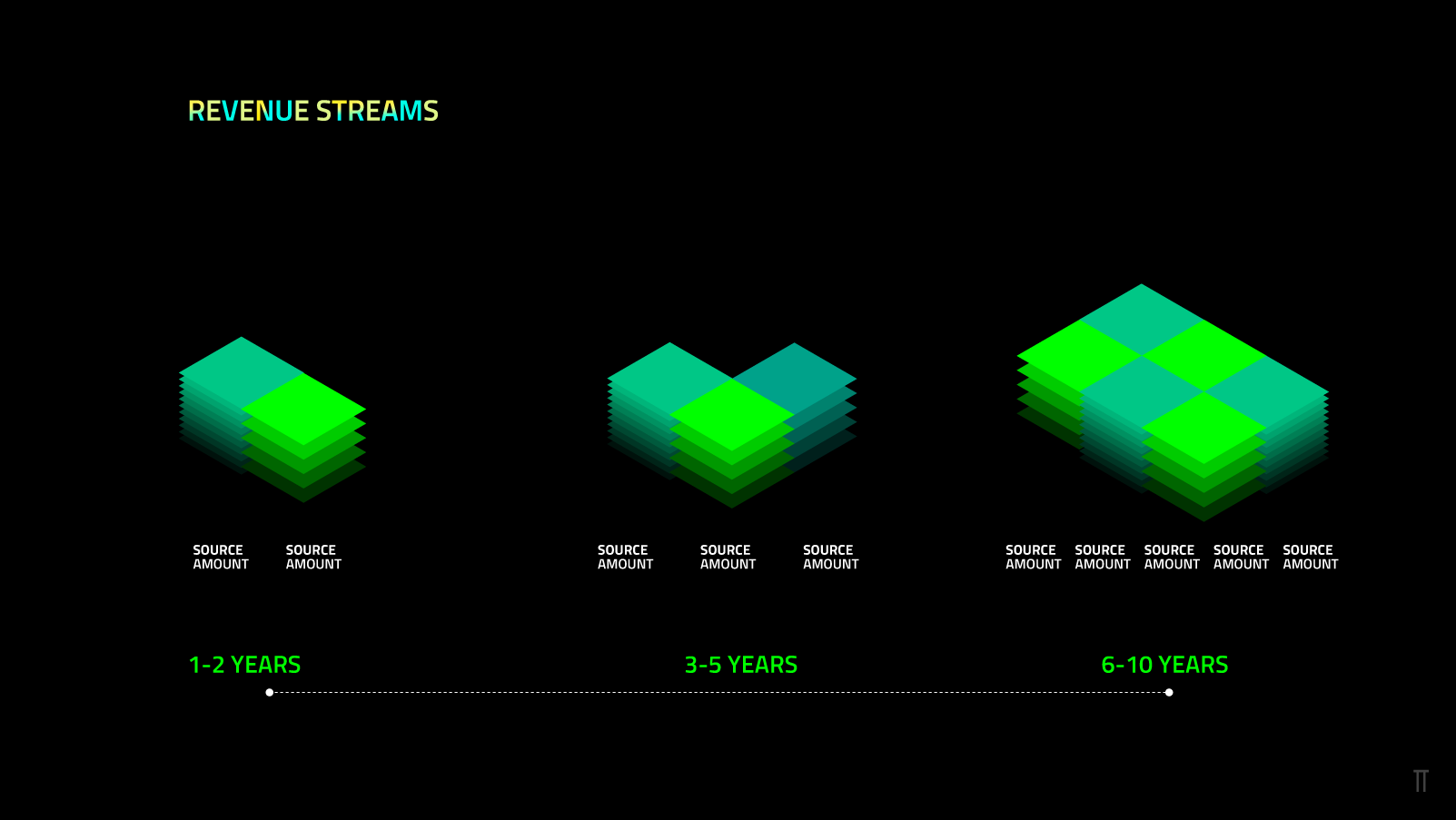 REVENUE STREAMS

SOURCE
AMOUNT

SOURCE
AMOUNT

SOURCE
AMOUNT

SOURCE
AMOUNT

SOURCE
AMOUNT

SOURCE
AMOUNT

SOURCE
AMOUNT

SOURCE
AMOUNT

SOURCE
AMOUNT

SOURCE
AMOUNT

1-2 YEARS

3-5 YEARS

6-10 YEARS